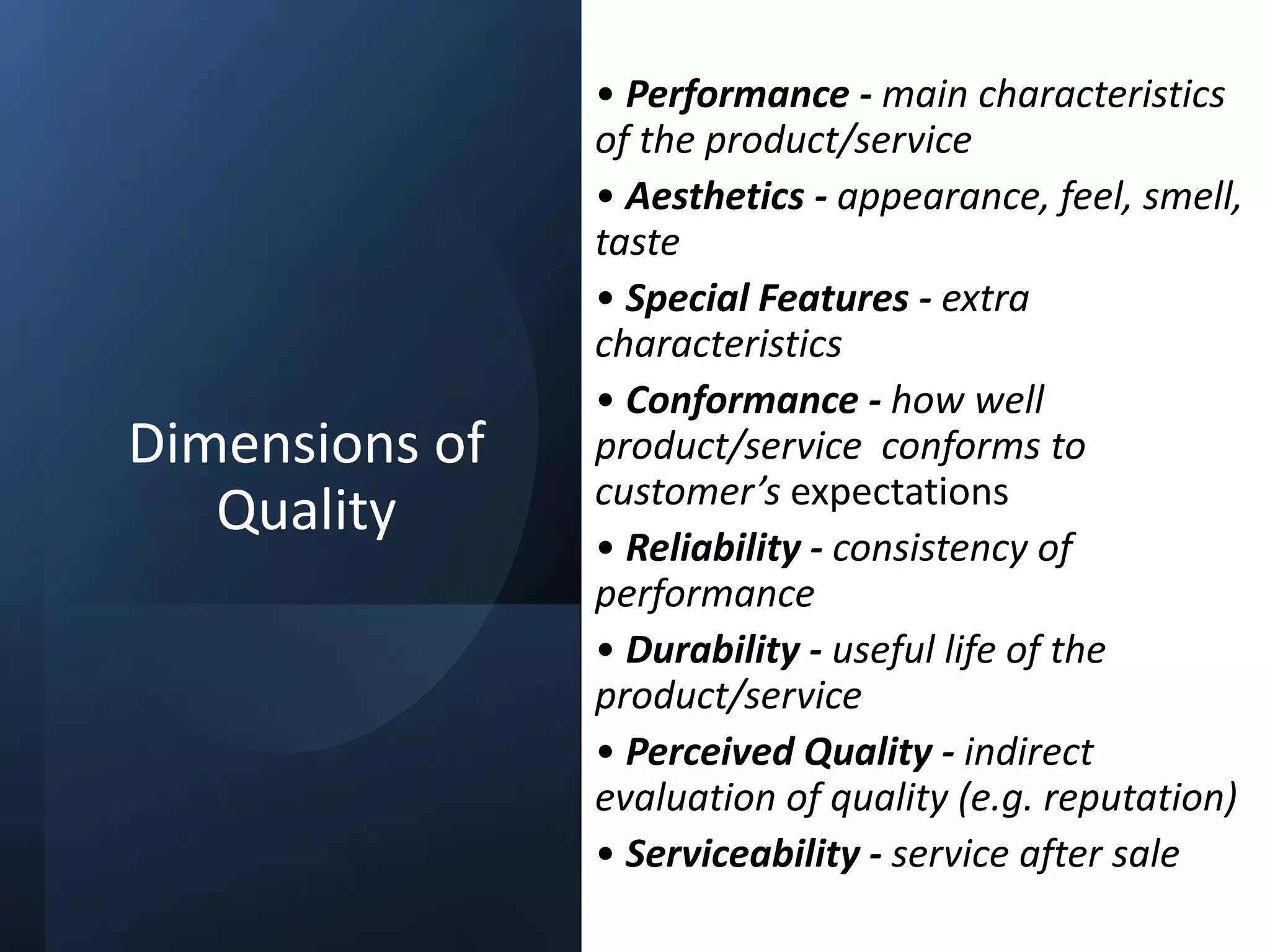 Dimensions of Quality

• Performance - main characteristics of the product/service

• Aesthetics - appearance, feel, smell, taste

• Special Features - extra characteristics

• Conformance - how well product/service conforms to customer's expectations

• Reliability - consistency of performance

• Durability - useful life of the product/service

• Perceived Quality - indirect evaluation of quality (e.g. reputation)

• Serviceability - service after sale